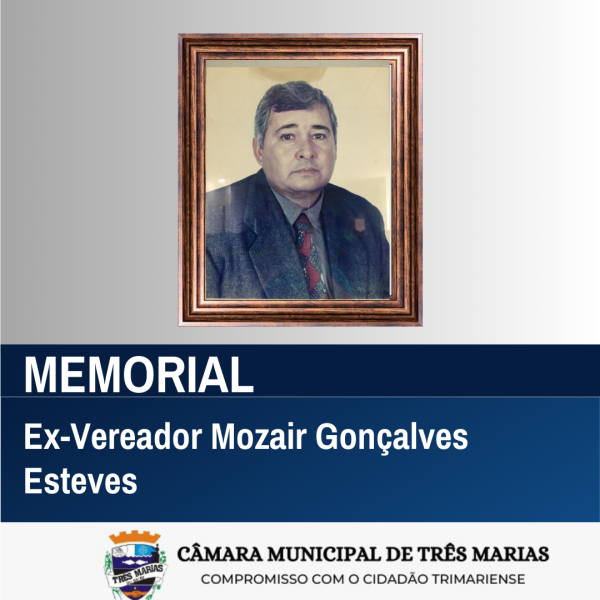 MEMORIAL

Ex-Vereador Mozair Gonçalves Esteves

TRÊS MARIAS

CÂMARA MUNICIPAL DE TRÊS MARIAS

COMPROMISSO COM O CIDADÃO TRIMARIENSE